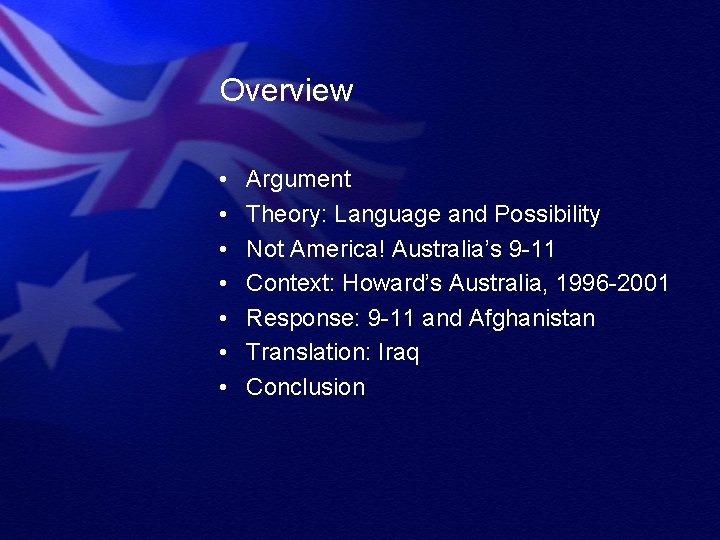 Overview

• Argument
• Theory: Language and Possibility
• Not America! Australia's 9-11
• Context: Howard's Australia, 1996-2001
• Response: 9-11 and Afghanistan
• Translation: Iraq
• Conclusion